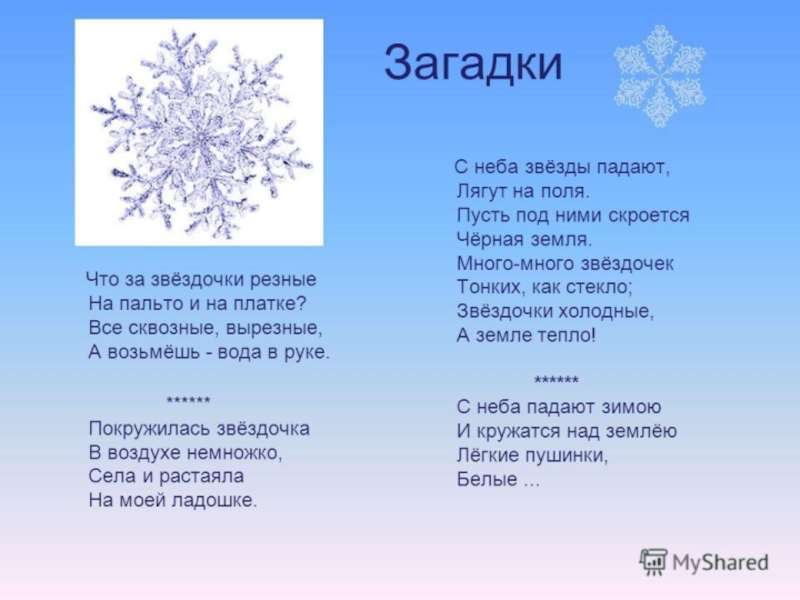 Загадки

Что за звёздочки резные
На пальто и на платке?
Все сквозные, вырезные,
А возьмёшь - вода в руке.

******

Покружилась звёздочка
В воздухе немножко,
Села и растаяла
На моей ладошке.

С неба звёзды падают,
Лягут на поля.
Пусть под ними скроется
Чёрная земля.
Много-много звёздочек
Тонких, как стекло;
Звёздочки холодные,
А земле тепло!

******

С неба падают зимою
И кружатся над землёю
Лёгкие пушинки,
Белые ...

MyShared